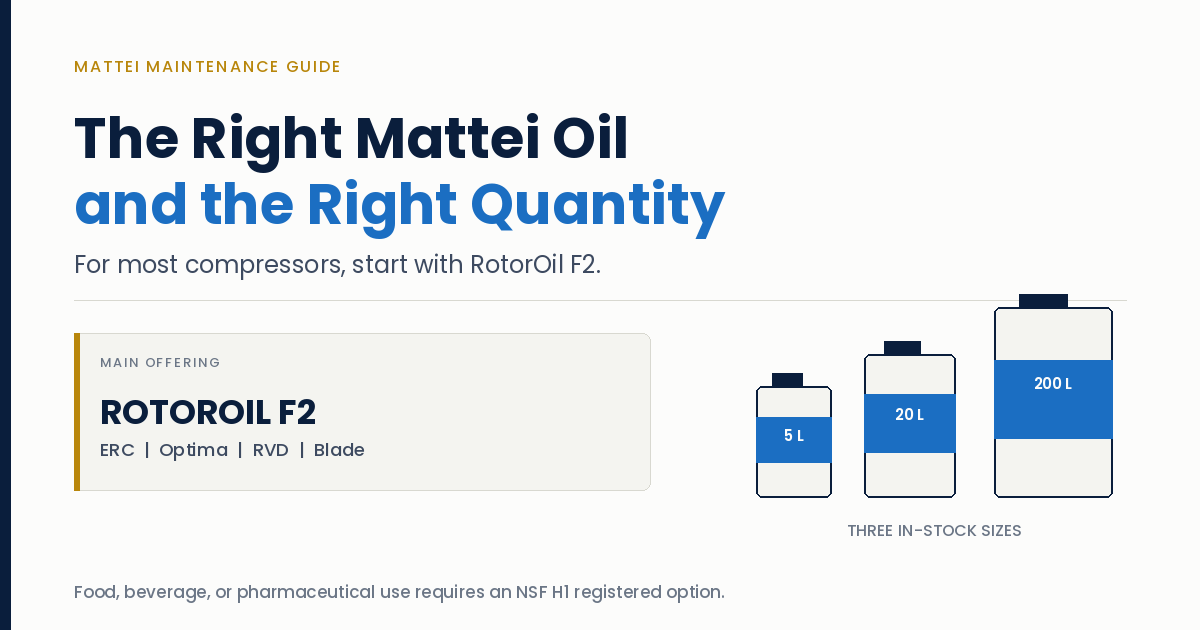 MATTEI MAINTENANCE GUIDE

The Right Mattei Oil
and the Right Quantity

For most compressors, start with RotorOil F2.

MAIN OFFERING

ROTOROIL F2

ERC | Optima | RVD | Blade

5 L

20 L

200 L

THREE IN-STOCK SIZES

Food, beverage, or pharmaceutical use requires an NSF H1 registered option.